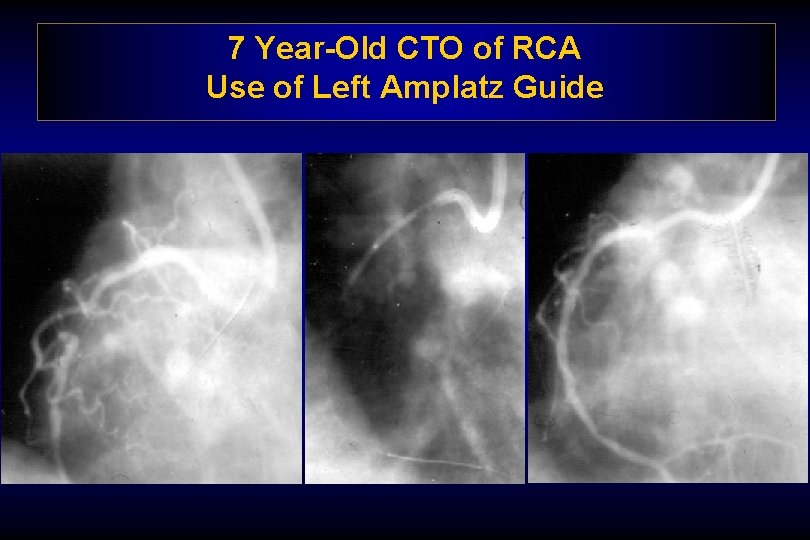 7 Year-Old CTO of RCA
Use of Left Amplatz Guide